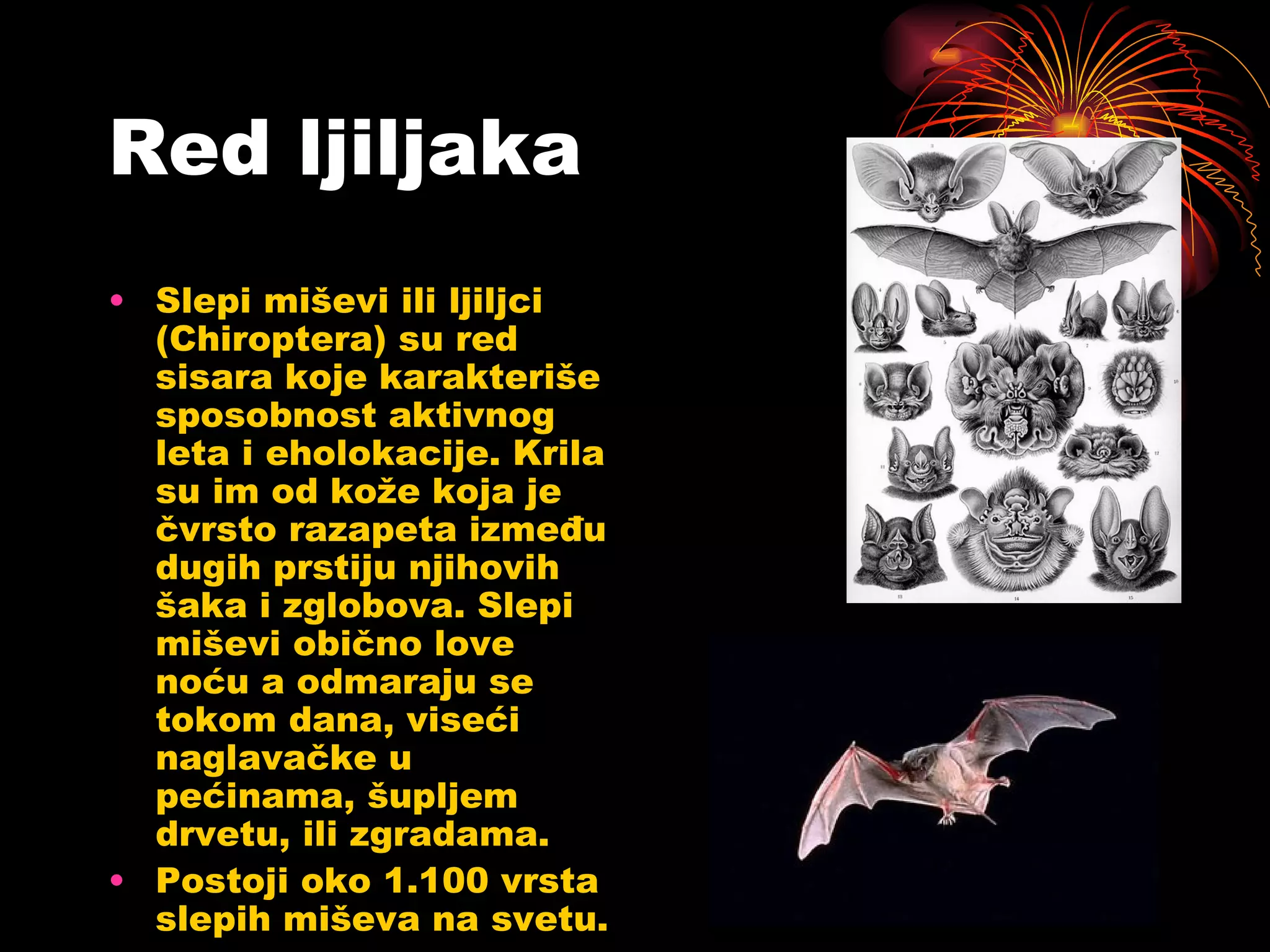 Red ljiljaka

• Slepi miševi ili ljiljci (Chiroptera) su red sisara koje karakteriše sposobnost aktivnog leta i eholokacije. Krila su im od kože koja je čvrsto razapeta između dugih prstiju njihovih šaka i zglobova. Slepi miševi obično love noću a odmaraju se tokom dana, viseći naglavačke u pećinama, šupljem drvetu, ili zgradama.
• Postoji oko 1.100 vrsta slepih miševa na svetu.